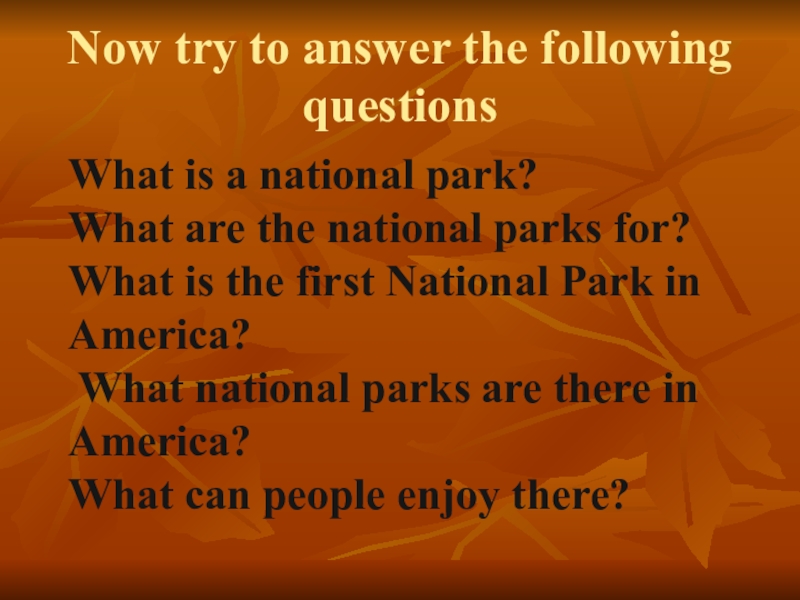 Now try to answer the following questions

What is a national park?
What are the national parks for?
What is the first National Park in America?
What national parks are there in America?
What can people enjoy there?